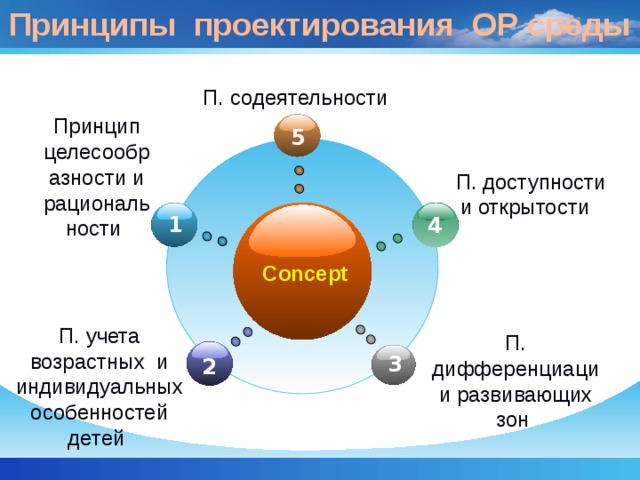 Принципы проектирования ОР среды

П. содеятельности

5

Принцип целесообразности и рациональности

1

П. доступности и открытости

4

Concept

П. учета возрастных и индивидуальных особенностей детей

2

3

П. дифференциации развивающих зон